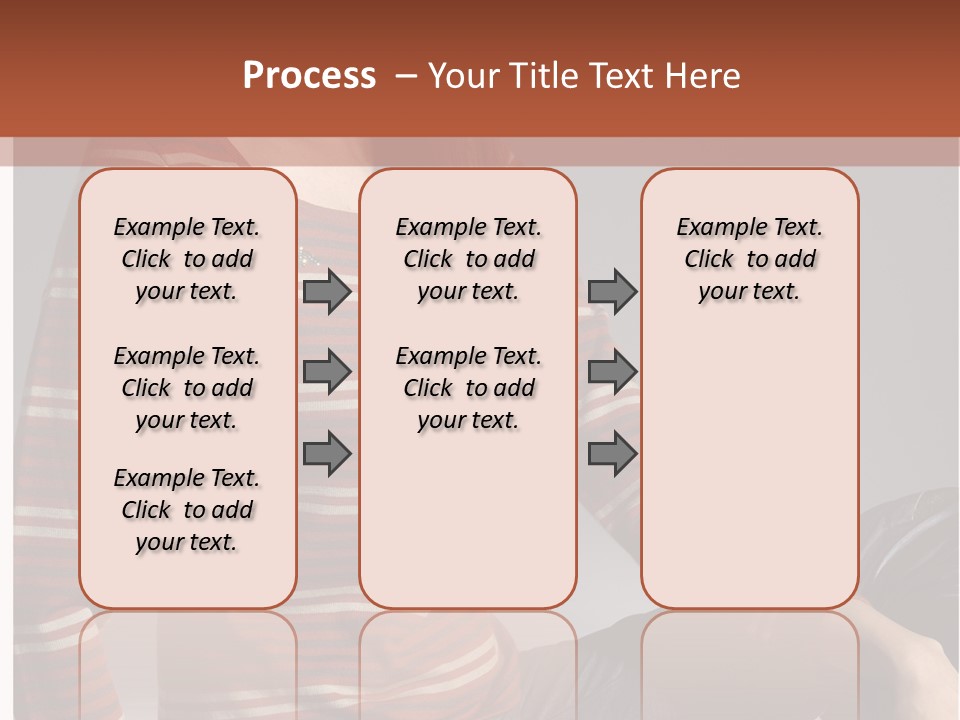 Process – Your Title Text Here

Example Text. Click to add your text.

Example Text. Click to add your text.

Example Text. Click to add your text.

Example Text. Click to add your text.

Example Text. Click to add your text.

Example Text. Click to add your text.